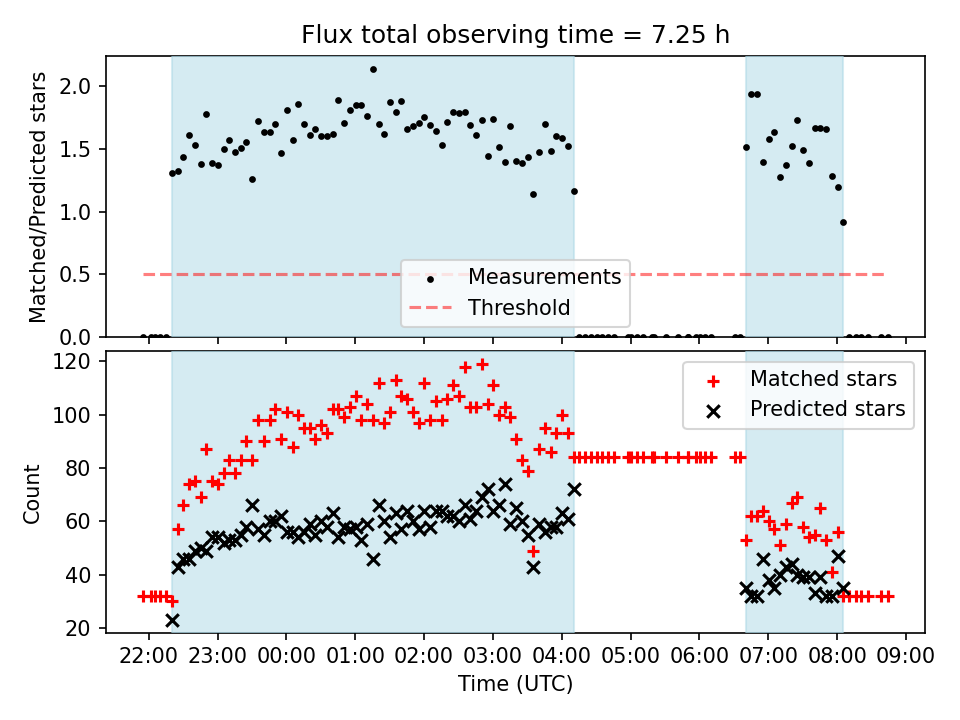 Flux total observing time = 7.25 h

Matched/Predicted stars

2.0
1.5
1.0
0.5
0.0

Measurements
Threshold

Count

120
100
80
60
40
20

Matched stars
Predicted stars

22:00 23:00 00:00 01:00 02:00 03:00 04:00 05:00 06:00 07:00 08:00 09:00

Time (UTC)